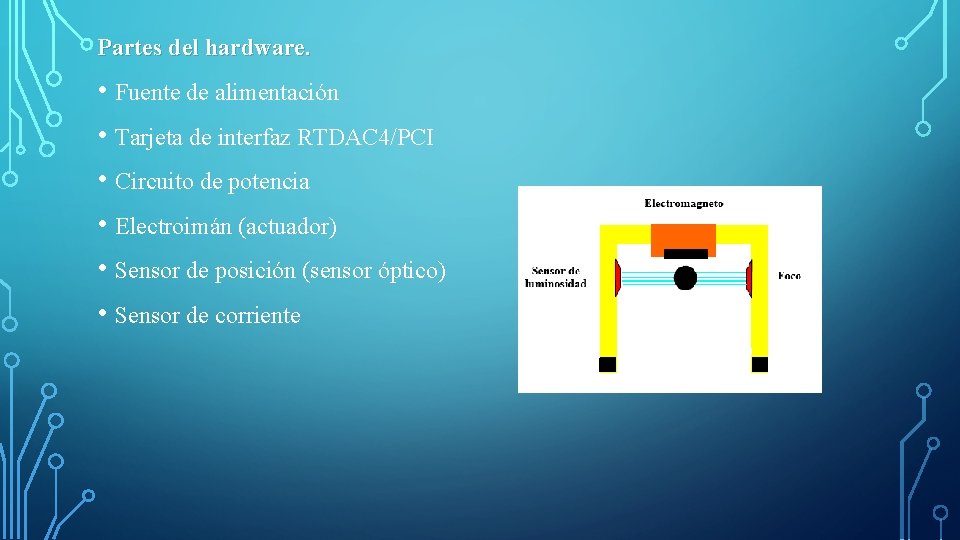 Partes del hardware.

• Fuente de alimentación

• Tarjeta de interfaz RTDAC4/PCI

• Circuito de potencia

• Electroimán (actuador)

• Sensor de posición (sensor óptico)

• Sensor de corriente

Electromagneto

Sensor de luminosidad

Foco